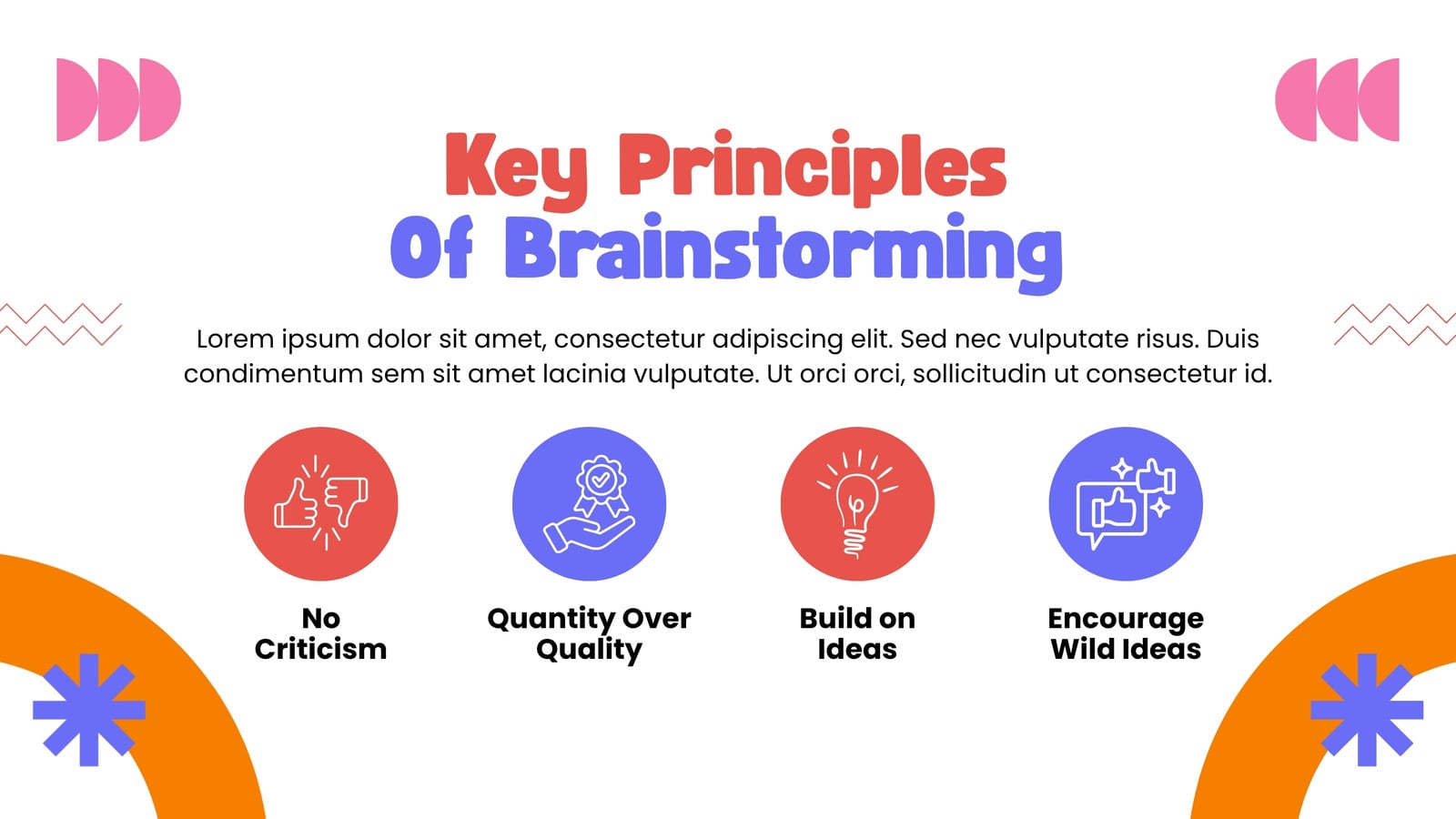 Key Principles
Of Brainstorming

Lorem ipsum dolor sit amet, consectetur adipiscing elit. Sed nec vulputate risus. Duis condimentum sem sit amet lacinia vulputate. Ut orci orci, sollicitudin ut consectetur id.

No Criticism

Quantity Over Quality

Build on Ideas

Encourage Wild Ideas